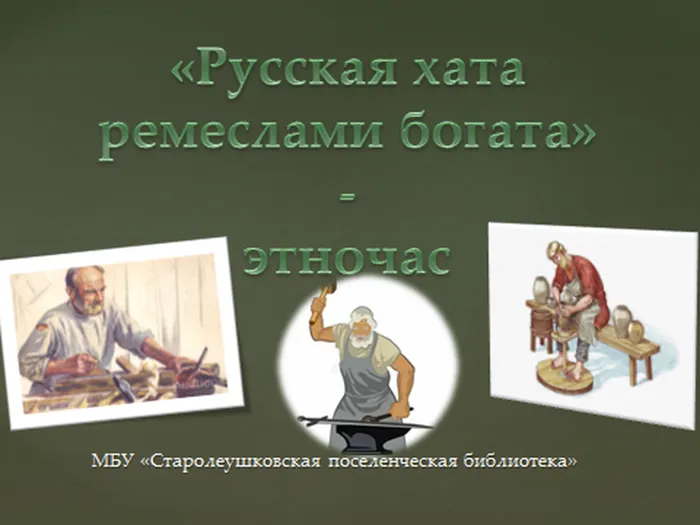 «Русская хата ремеслами богата»

-

этночас

МБУ «Старолеушковская поселенческая библиотека»